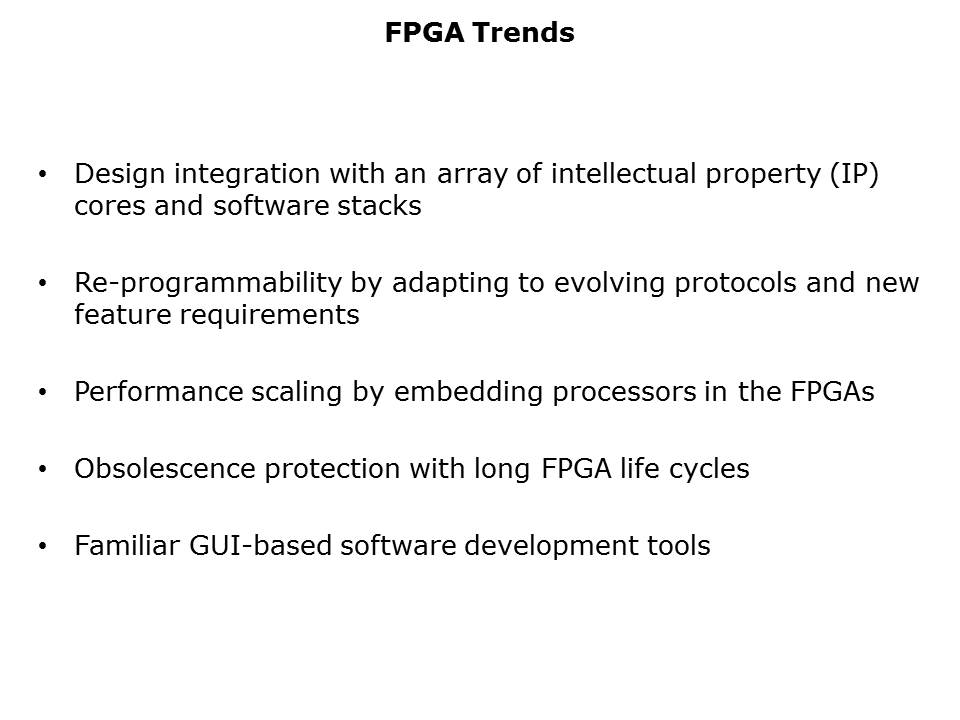 FPGA Trends

• Design integration with an array of intellectual property (IP) cores and software stacks

• Re-programmability by adapting to evolving protocols and new feature requirements

• Performance scaling by embedding processors in the FPGAs

• Obsolescence protection with long FPGA life cycles

• Familiar GUI-based software development tools